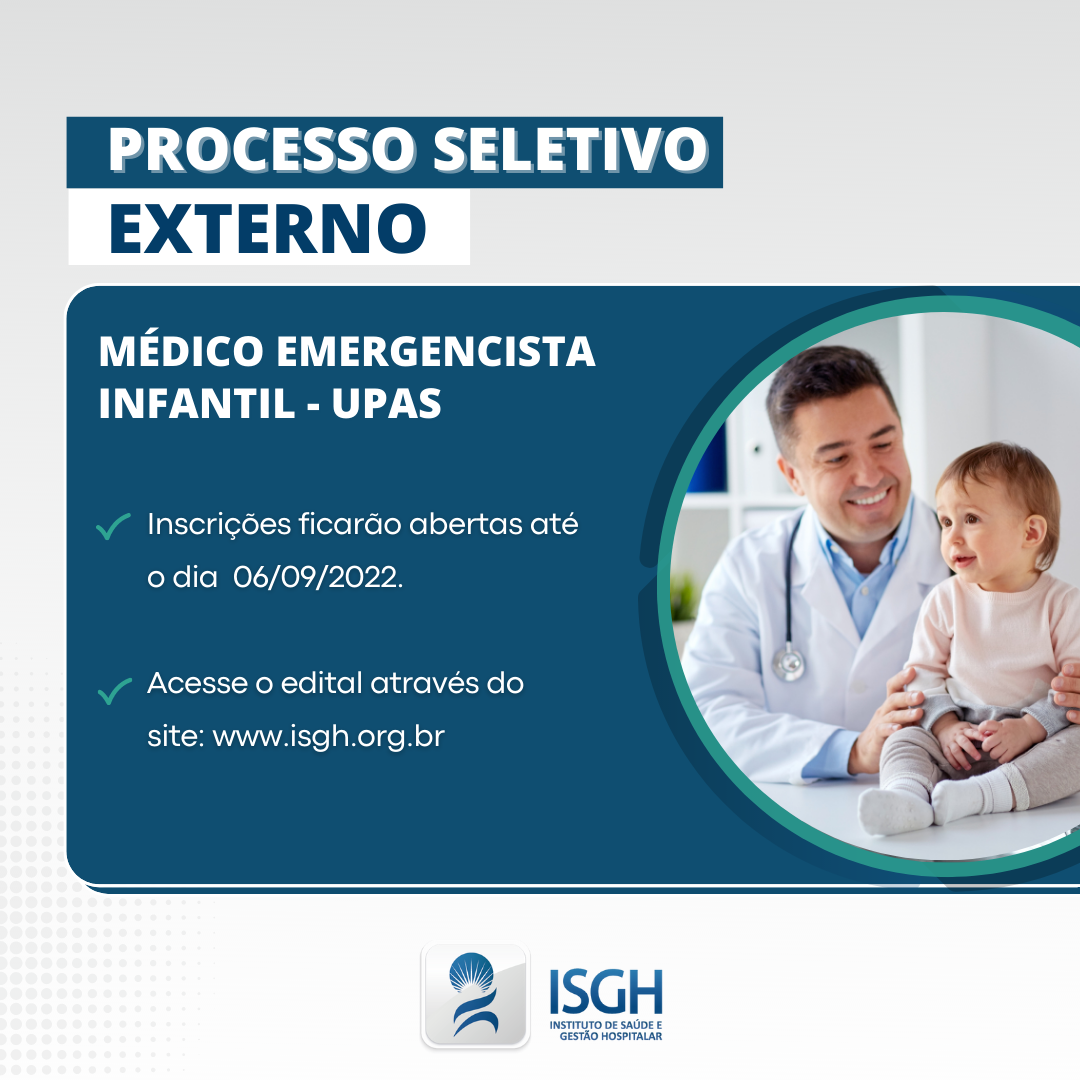 PROCESSO SELETIVO
EXTERNO

MÉDICO EMERGENCISTA INFANTIL - UPAS

Inscrições ficarão abertas até o dia 06/09/2022.

Acesse o edital através do site: www.isgh.org.br

ISGH
INSTITUTO DE SAÚDE E GESTÃO HOSPITALAR